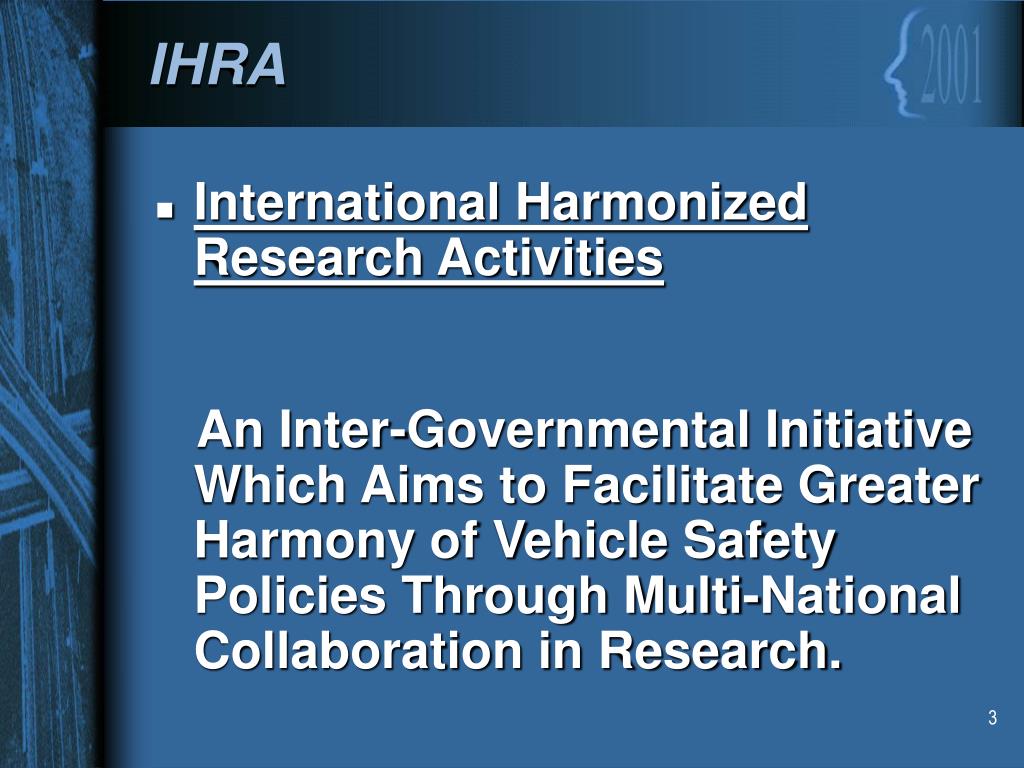 IHRA

2001

International Harmonized Research Activities

An Inter-Governmental Initiative Which Aims to Facilitate Greater Harmony of Vehicle Safety Policies Through Multi-National Collaboration in Research.

3